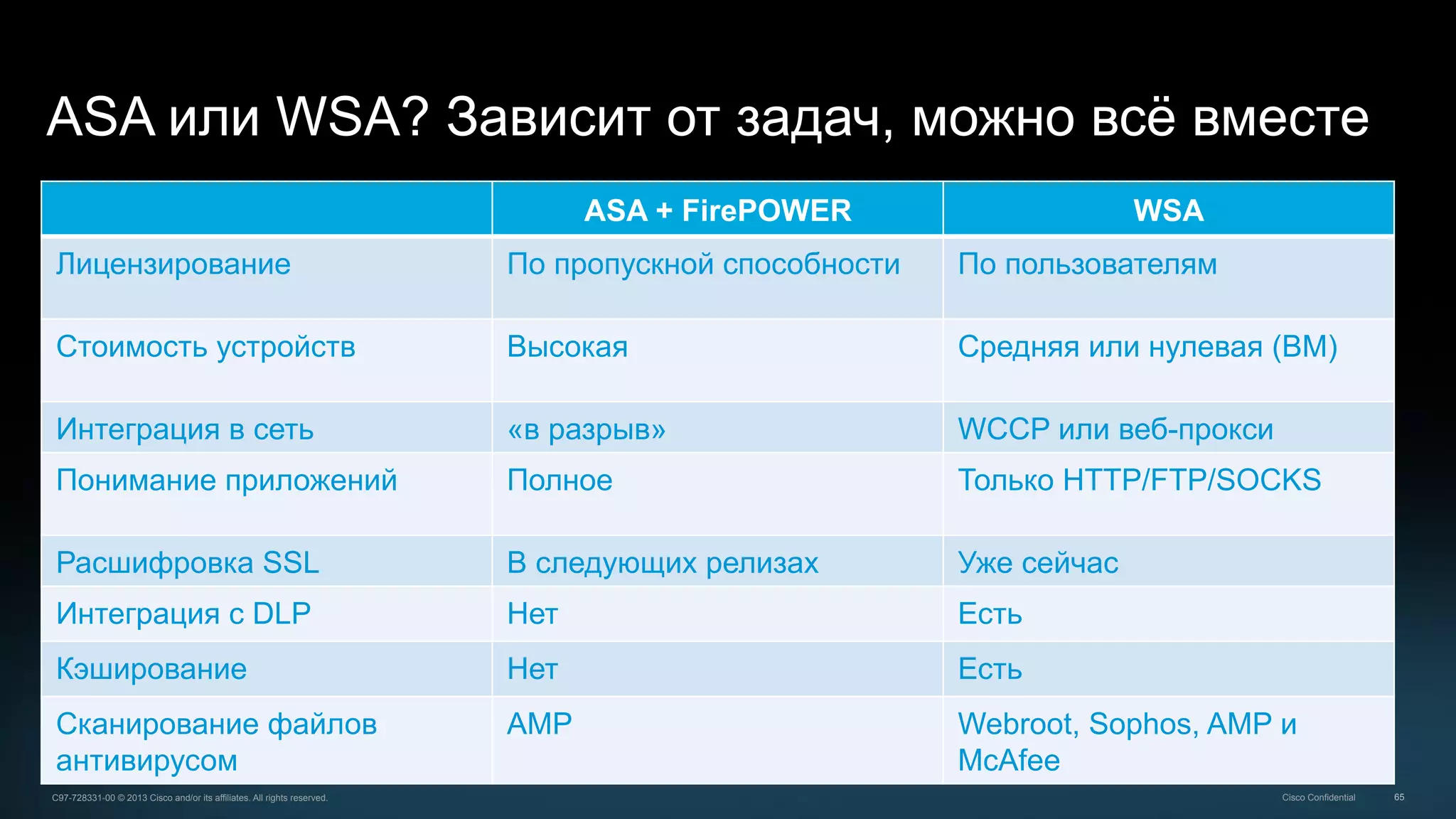 ASA или WSA? Зависит от задач, можно всё вместе

| | ASA + FirePOWER | WSA |
|---|---|---|
| Лицензирование | По пропускной способности | По пользователям |
| Стоимость устройств | Высокая | Средняя или нулевая (ВМ) |
| Интеграция в сеть | «в разрыв» | WCCP или веб-прокси |
| Понимание приложений | Полное | Только HTTP/FTP/SOCKS |
| Расшифровка SSL | В следующих релизах | Уже сейчас |
| Интеграция с DLP | Нет | Есть |
| Кэширование | Нет | Есть |
| Сканирование файлов антивирусом | AMP | Webroot, Sophos, AMP и McAfee |

C97-728331-00 © 2013 Cisco and/or its affiliates. All rights reserved.

Cisco Confidential

65